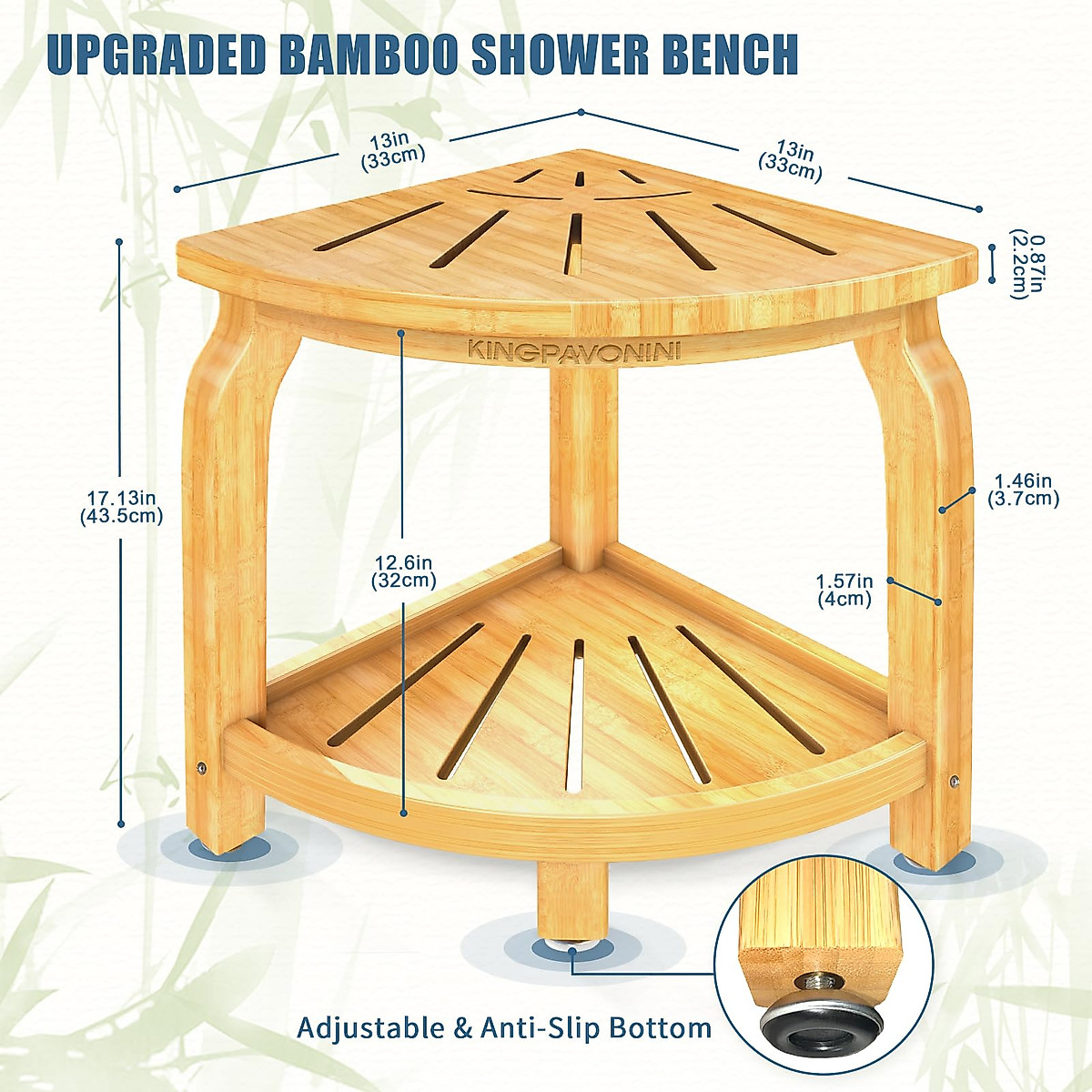 UPGRADED BAMBOO SHOWER BENCH

13in (33cm)

13in (33cm)

0.87in (2.2cm)

KINGPAVONINI

17.13in (43.5cm)

12.6in (32cm)

1.46in (3.7cm)

1.57in (4cm)

Adjustable & Anti-Slip Bottom